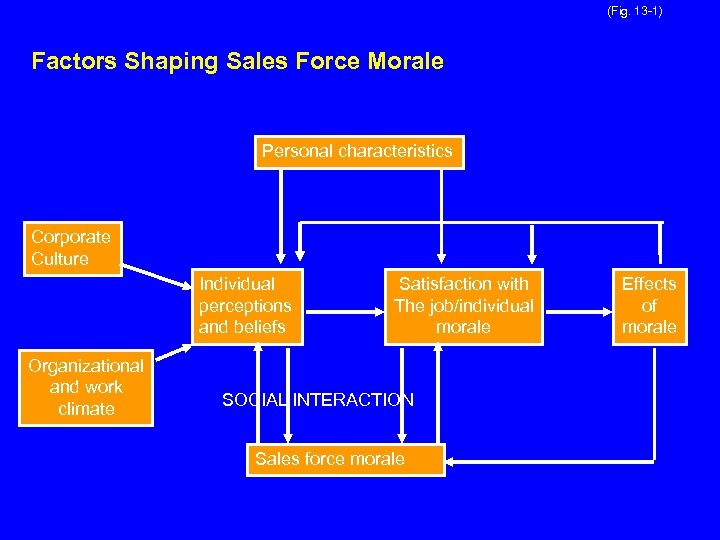 (Fig. 13-1)

Factors Shaping Sales Force Morale

Personal characteristics

Corporate Culture

Individual perceptions and beliefs

Satisfaction with The job/individual morale

Effects of morale

Organizational and work climate

SOCIAL INTERACTION

Sales force morale